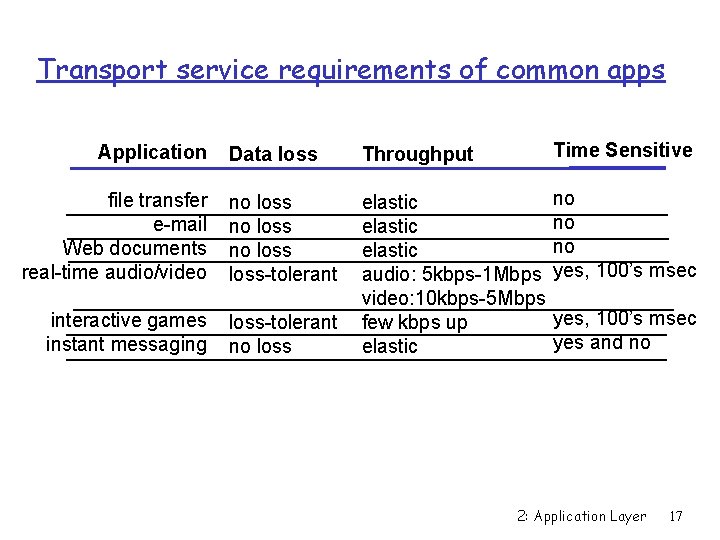 Transport service requirements of common apps

| Application | Data loss | Throughput | Time Sensitive |
|---|---|---|---|
| file transfer | no loss | elastic | no |
| e-mail | no loss | elastic | no |
| Web documents | no loss | elastic | no |
| real-time audio/video | loss-tolerant | audio: 5kbps-1Mbps video:10kbps-5Mbps | yes, 100's msec |
| interactive games | loss-tolerant | few kbps up | yes, 100's msec |
| instant messaging | no loss | elastic | yes and no |

2: Application Layer 17